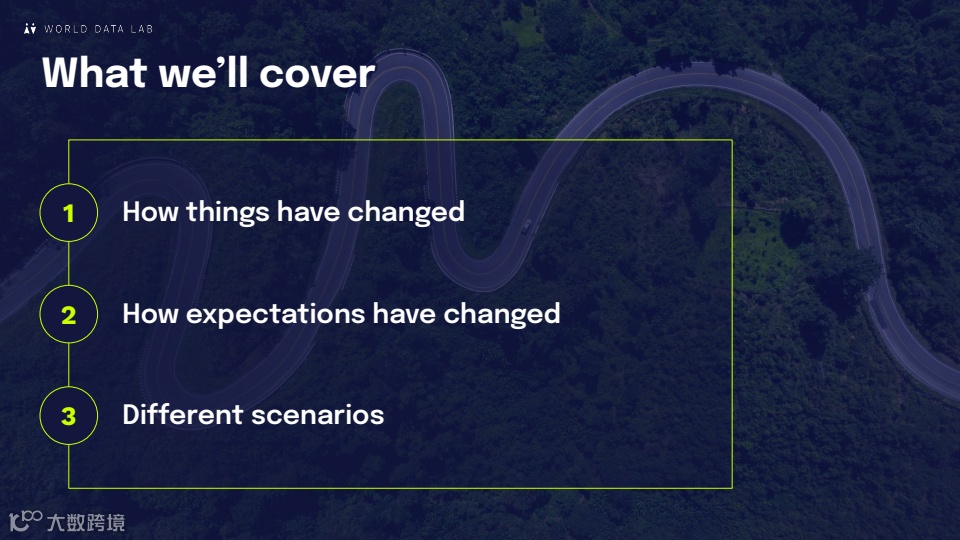 WORLD DATA LAB

What we'll cover

1 How things have changed

2 How expectations have changed

3 Different scenarios

大数跨境